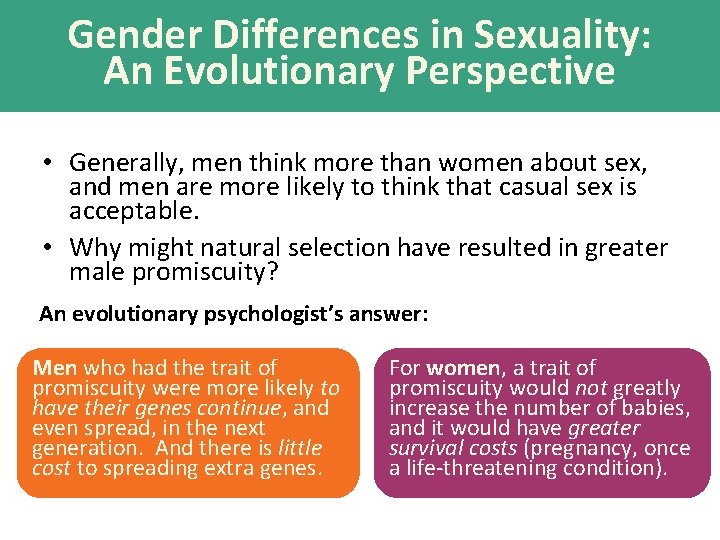 Gender Differences in Sexuality: An Evolutionary Perspective

• Generally, men think more than women about sex, and men are more likely to think that casual sex is acceptable.

• Why might natural selection have resulted in greater male promiscuity?

An evolutionary psychologist's answer:

Men who had the trait of promiscuity were more likely to have their genes continue, and even spread, in the next generation. And there is little cost to spreading extra genes.

For women, a trait of promiscuity would not greatly increase the number of babies, and it would have greater survival costs (pregnancy, once a life-threatening condition).